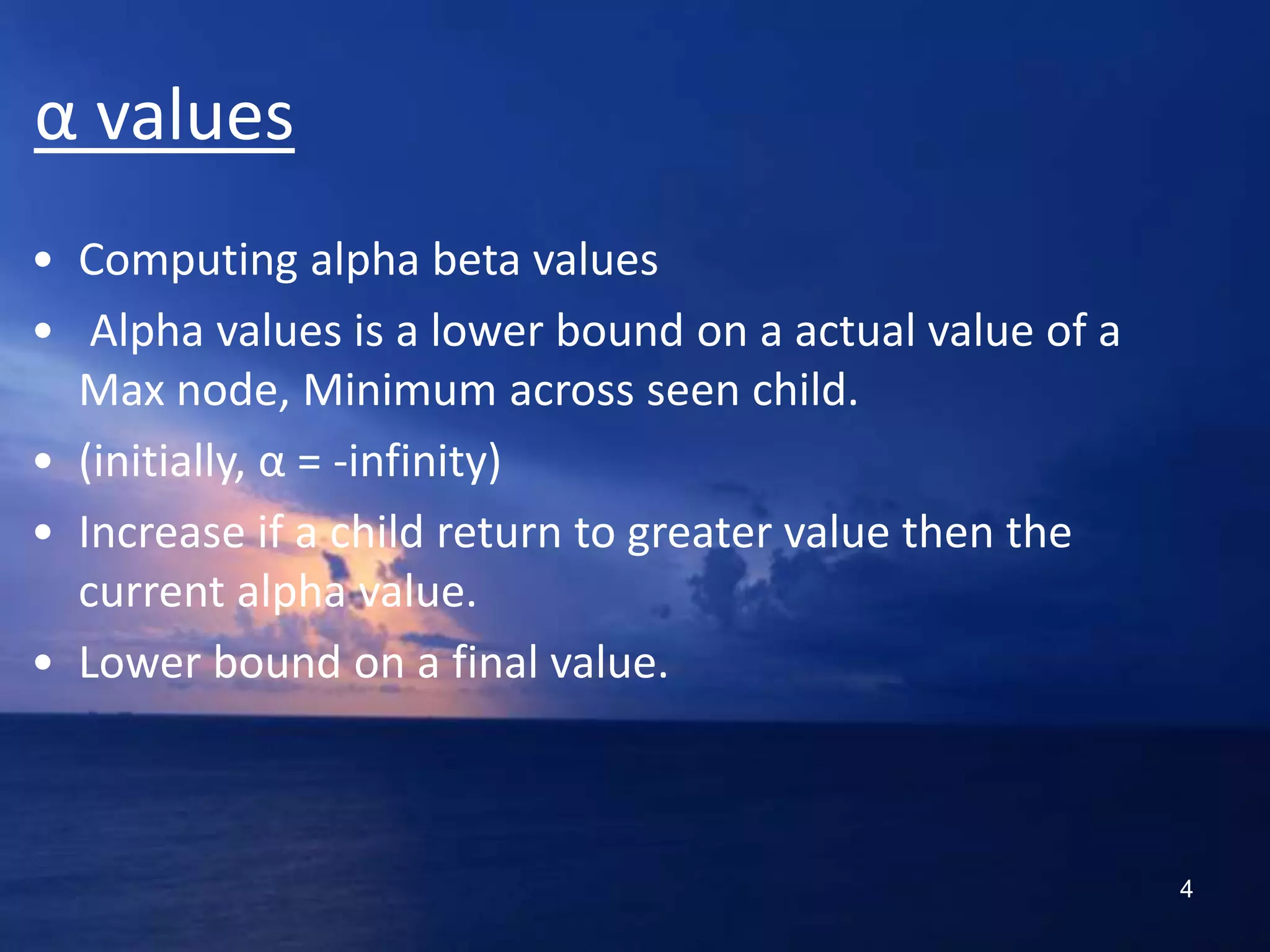 α values

• Computing alpha beta values
• Alpha values is a lower bound on a actual value of a Max node, Minimum across seen child.
• (initially, α = -infinity)
• Increase if a child return to greater value then the current alpha value.
• Lower bound on a final value.

4